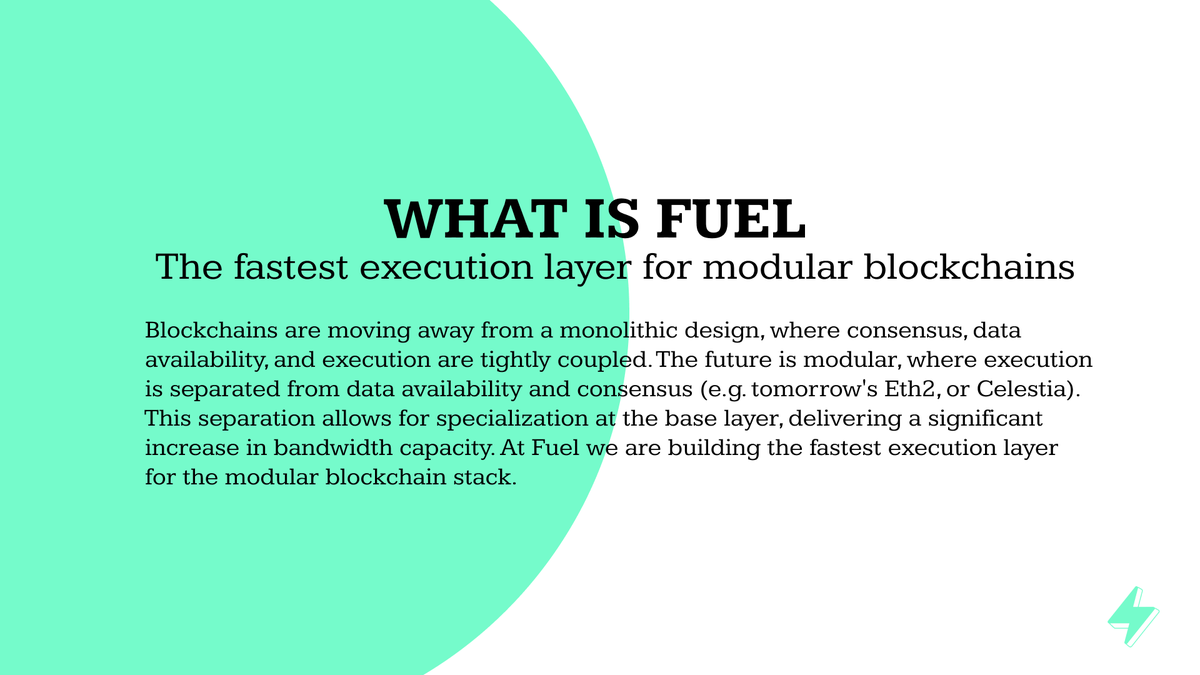 WHAT IS FUEL
The fastest execution layer for modular blockchains

Blockchains are moving away from a monolithic design, where consensus, data availability, and execution are tightly coupled. The future is modular, where execution is separated from data availability and consensus (e.g. tomorrow's Eth2, or Celestia). This separation allows for specialization at the base layer, delivering a significant increase in bandwidth capacity. At Fuel we are building the fastest execution layer for the modular blockchain stack.